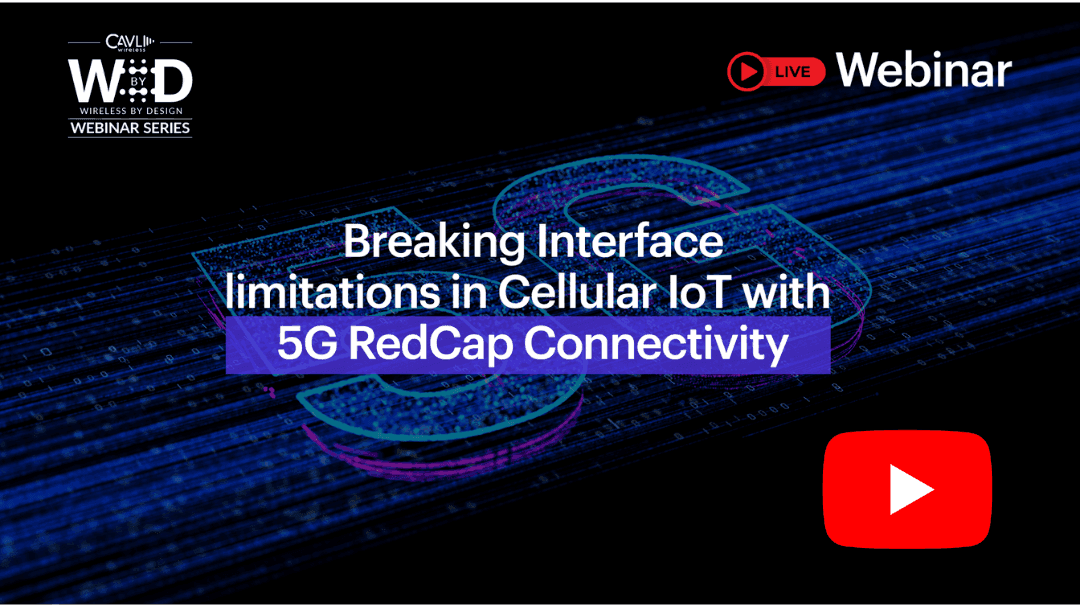 CAVLI wireless
W BY D
WIRELESS BY DESIGN
WEBINAR SERIES

LIVE Webinar

Breaking Interface limitations in Cellular IoT with 5G RedCap Connectivity